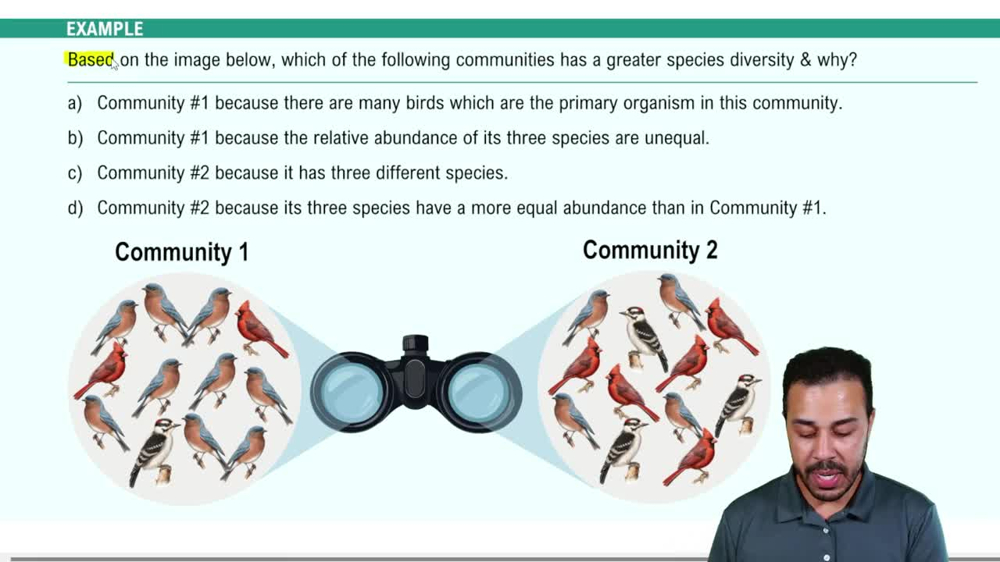 EXAMPLE

Based on the image below, which of the following communities has a greater species diversity & why?

a) Community #1 because there are many birds which are the primary organism in this community.

b) Community #1 because the relative abundance of its three species are unequal.

c) Community #2 because it has three different species.

d) Community #2 because its three species have a more equal abundance than in Community #1.

Community 1

Community 2